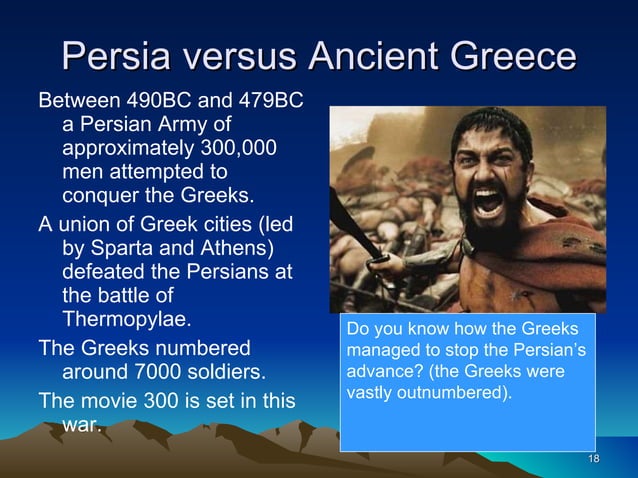 Persia versus Ancient Greece

Between 490BC and 479BC a Persian Army of approximately 300,000 men attempted to conquer the Greeks.

A union of Greek cities (led by Sparta and Athens) defeated the Persians at the battle of Thermopylae.

The Greeks numbered around 7000 soldiers.

The movie 300 is set in this war.

Do you know how the Greeks managed to stop the Persian's advance? (the Greeks were vastly outnumbered).

18